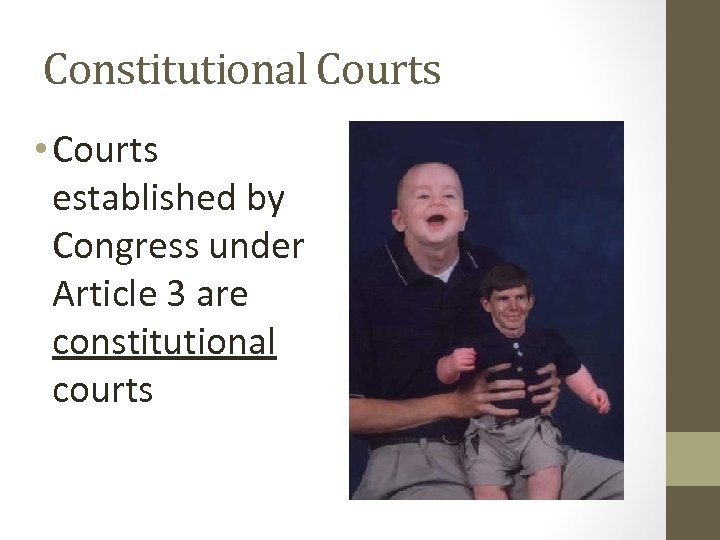 Constitutional Courts

• Courts established by Congress under Article 3 are constitutional courts